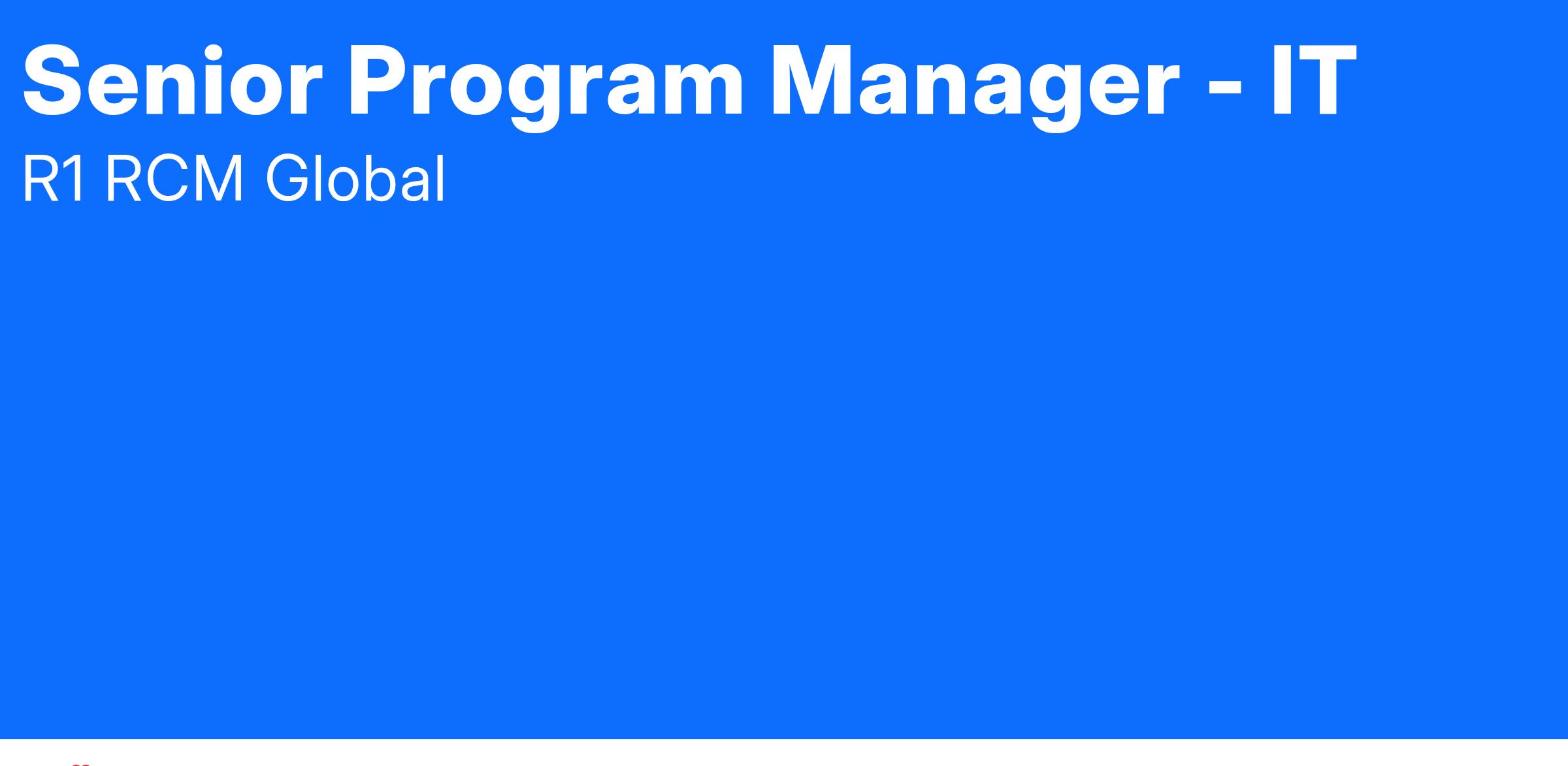 Senior Program Manager - IT

R1 RCM Global